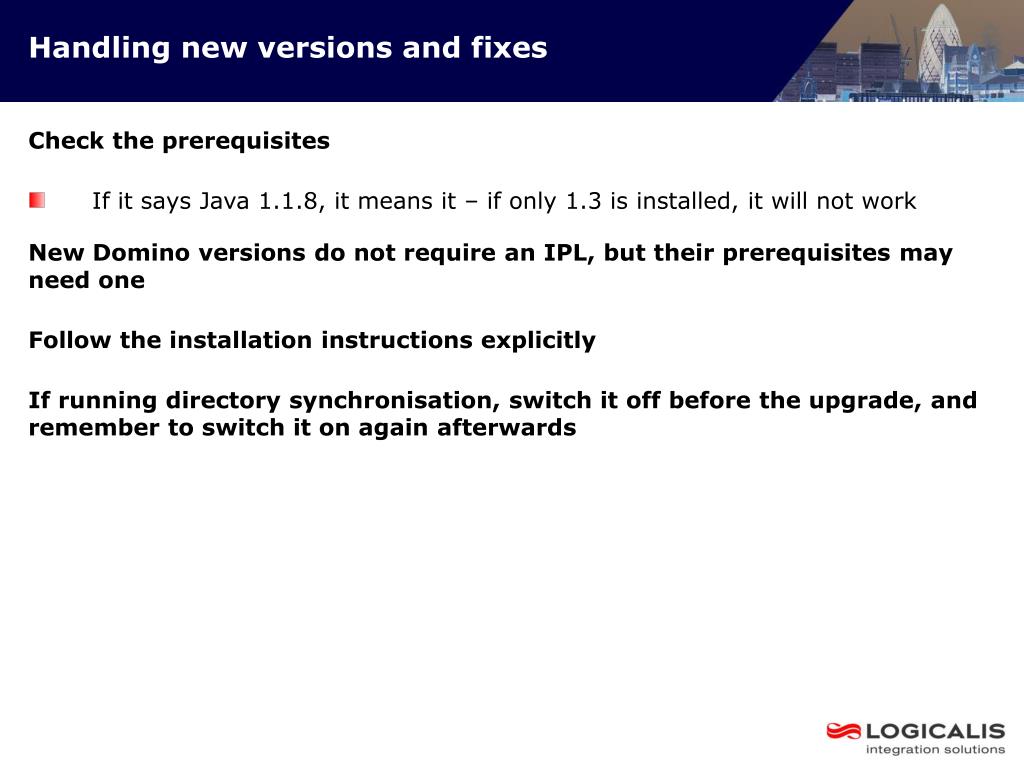 Handling new versions and fixes

Check the prerequisites

If it says Java 1.1.8, it means it – if only 1.3 is installed, it will not work

New Domino versions do not require an IPL, but their prerequisites may need one

Follow the installation instructions explicitly

If running directory synchronisation, switch it off before the upgrade, and remember to switch it on again afterwards

LOGICALIS
integration solutions